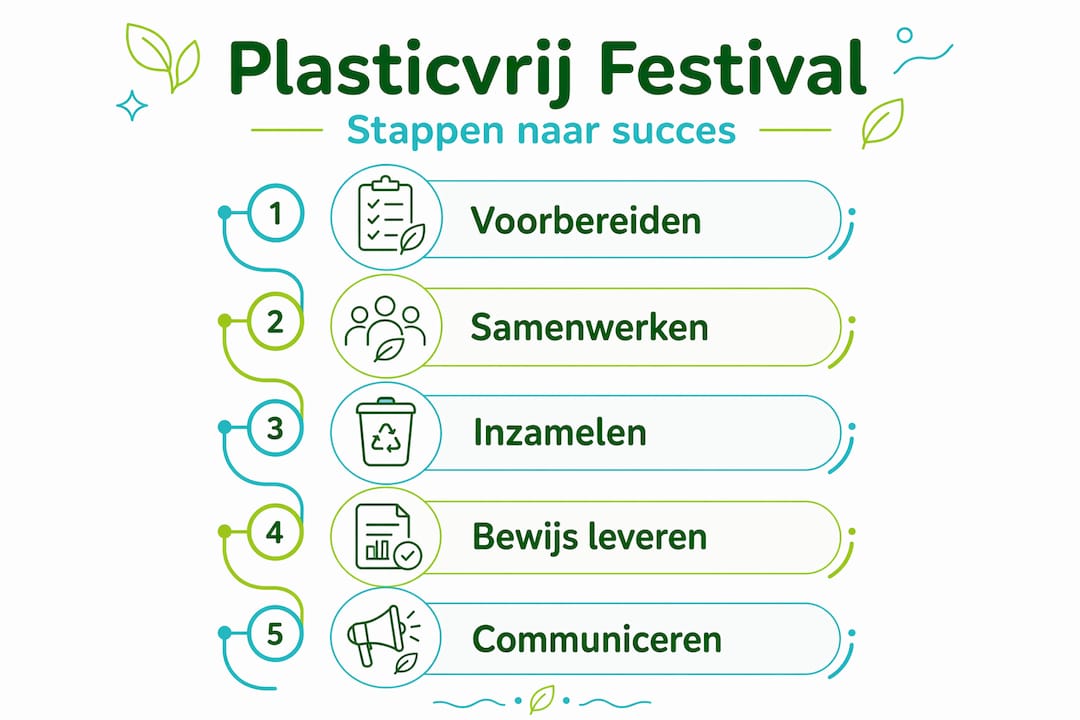 Plasticvrij Festival

Stappen naar succes

1 Voorbereiden

2 Samenwerken

3 Inzamelen

4 Bewijs leveren

5 Communiceren